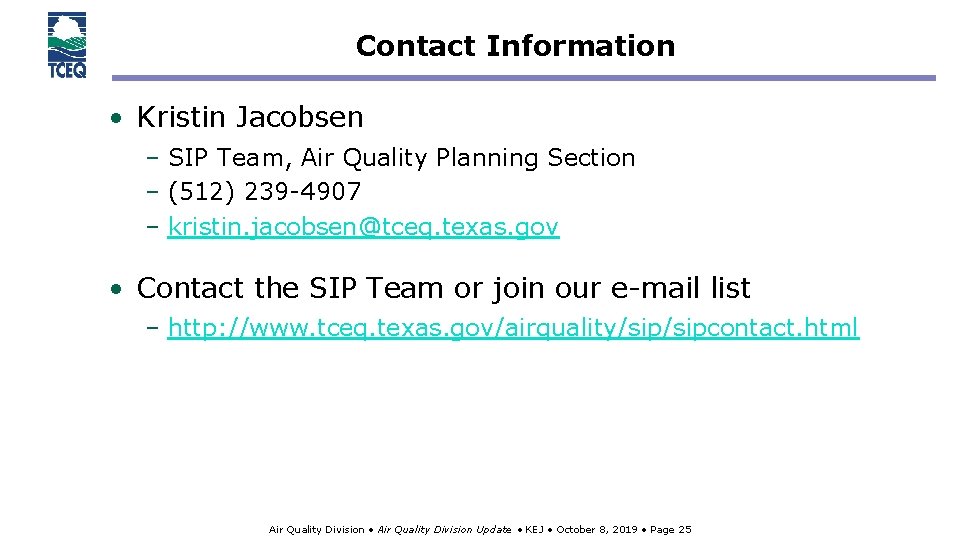 TCEQ

Contact Information

• Kristin Jacobsen
  – SIP Team, Air Quality Planning Section
  – (512) 239-4907
  – kristin.jacobsen@tceq.texas.gov

• Contact the SIP Team or join our e-mail list
  – http://www.tceq.texas.gov/airquality/sip/sipcontact.html

Air Quality Division • Air Quality Division Update • KEJ • October 8, 2019 • Page 25